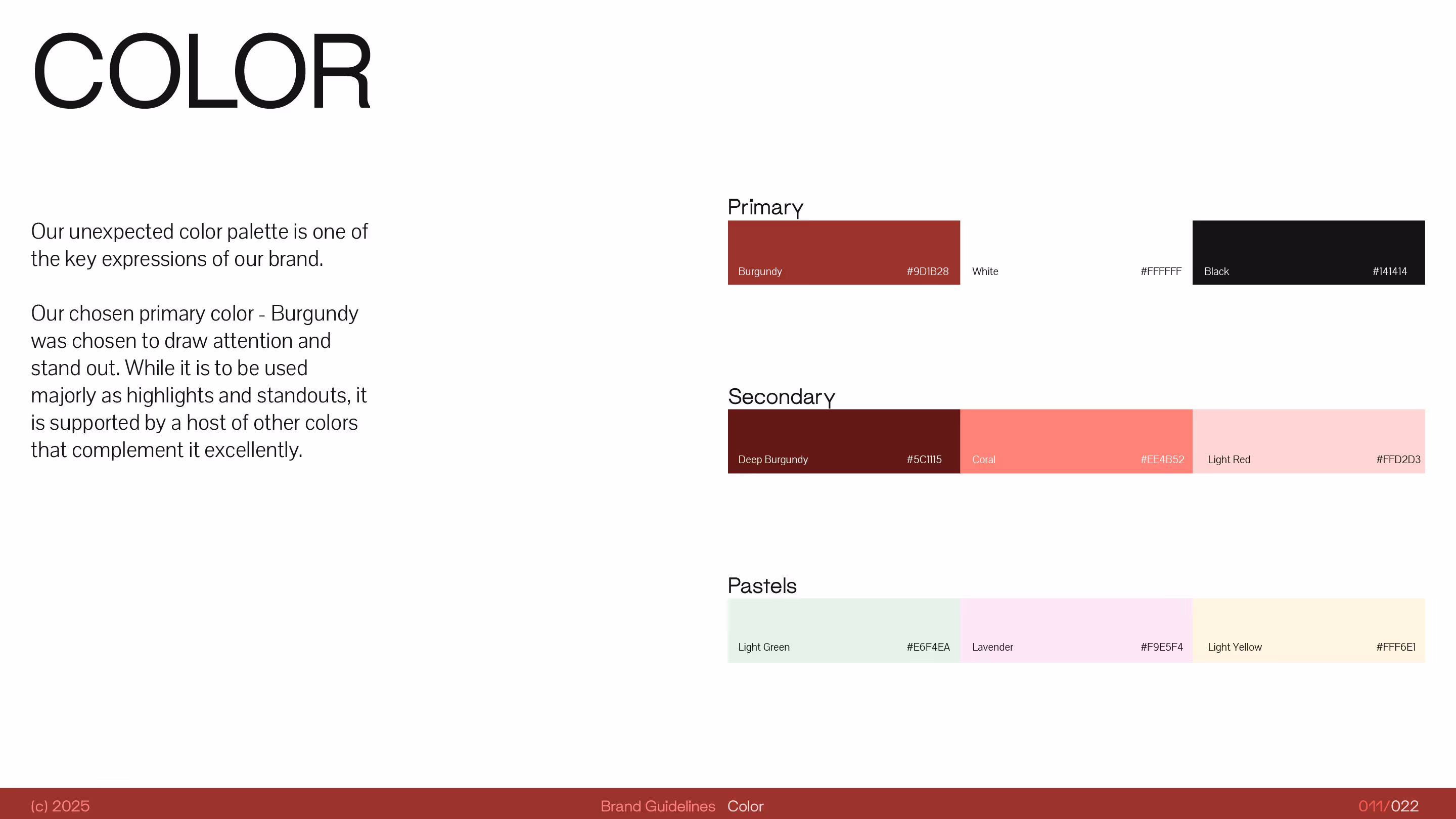 COLOR

Our unexpected color palette is one of the key expressions of our brand.

Our chosen primary color - Burgundy was chosen to draw attention and stand out. While it is to be used majorly as highlights and standouts, it is supported by a host of other colors that complement it excellently.

Primary

Burgundy #9D1B28
White #FFFFFF
Black #141414

Secondary

Deep Burgundy #5C1115
Coral #EE4B52
Light Red #FFD2D3

Pastels

Light Green #E6F4EA
Lavender #F9E5F4
Light Yellow #FFF6E1

(c) 2025 Brand Guidelines Color 011/022